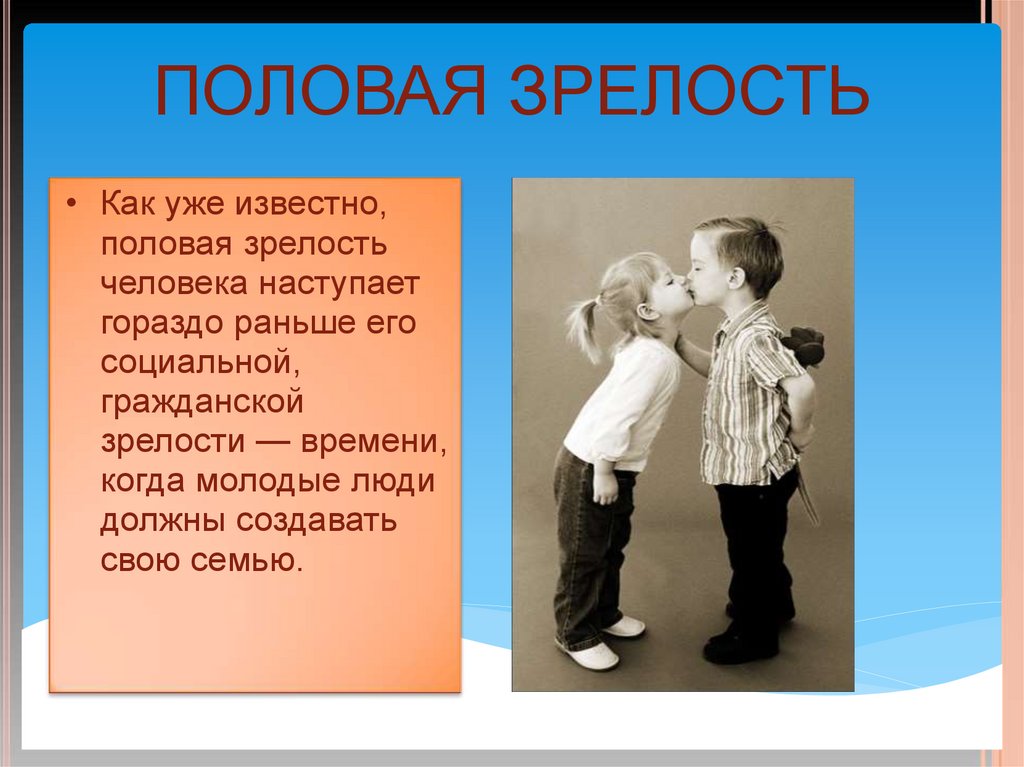 ПОЛОВАЯ ЗРЕЛОСТЬ

• Как уже известно, половая зрелость человека наступает гораздо раньше его социальной, гражданской зрелости — времени, когда молодые люди должны создавать свою семью.